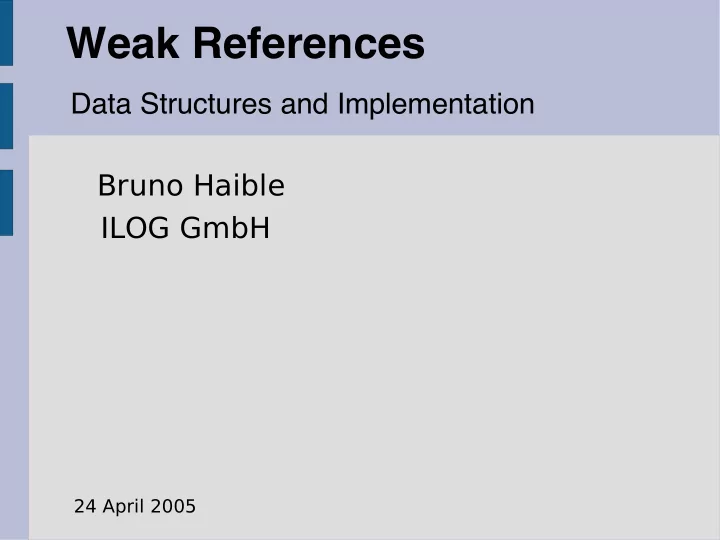 Weak References

Data Structures and Implementation

Bruno Haible
ILOG GmbH

24 April 2005